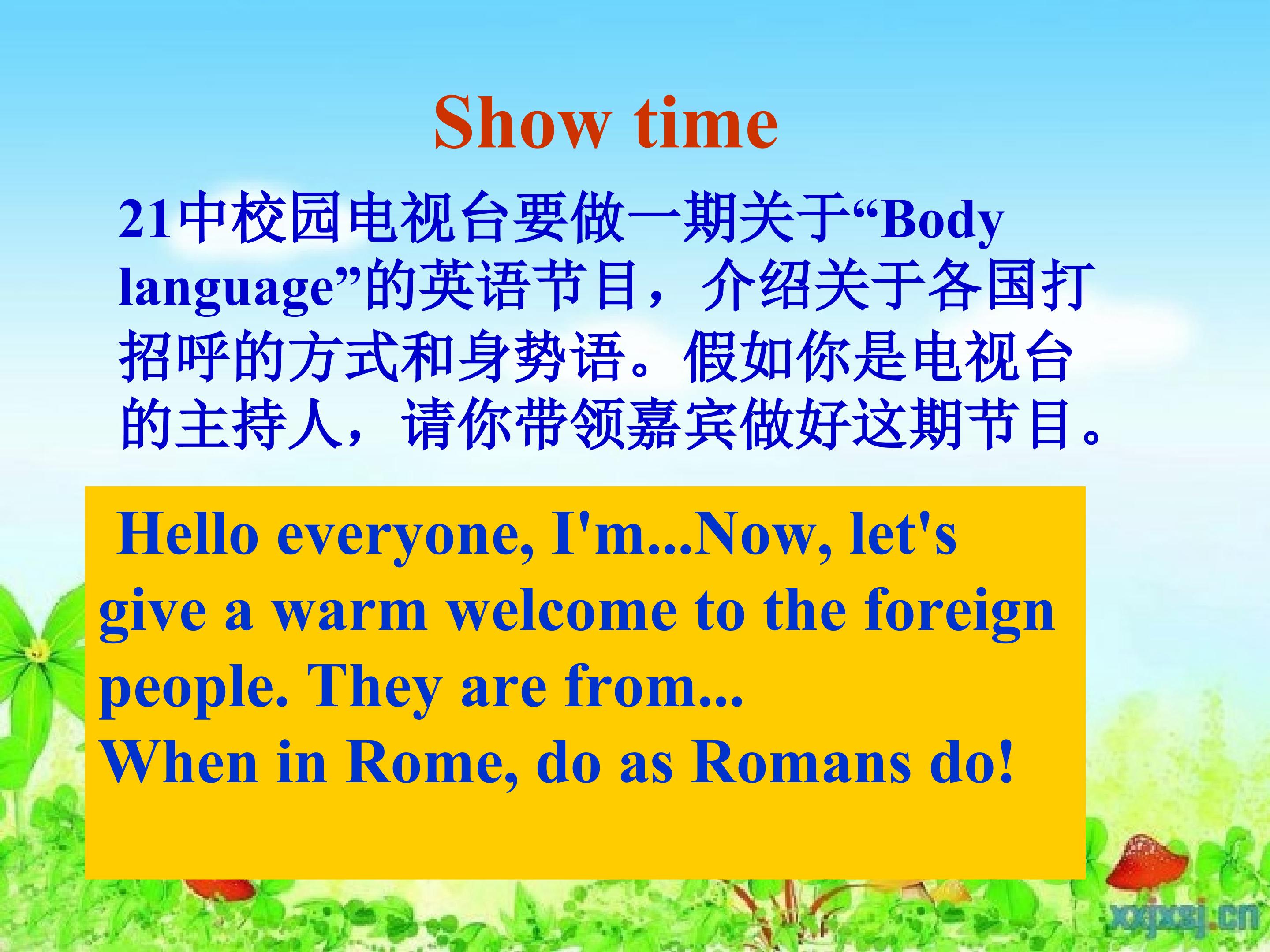 Show time

21中校园电视台要做一期关于“Body language”的英语节目，介绍关于各国打招呼的方式和身势语。假如你是电视台的主持人，请你带领嘉宾做好这期节目。

Hello everyone, I'm...Now, let's give a warm welcome to the foreign people. They are from...
When in Rome, do as Romans do!

xxjxsj.cn